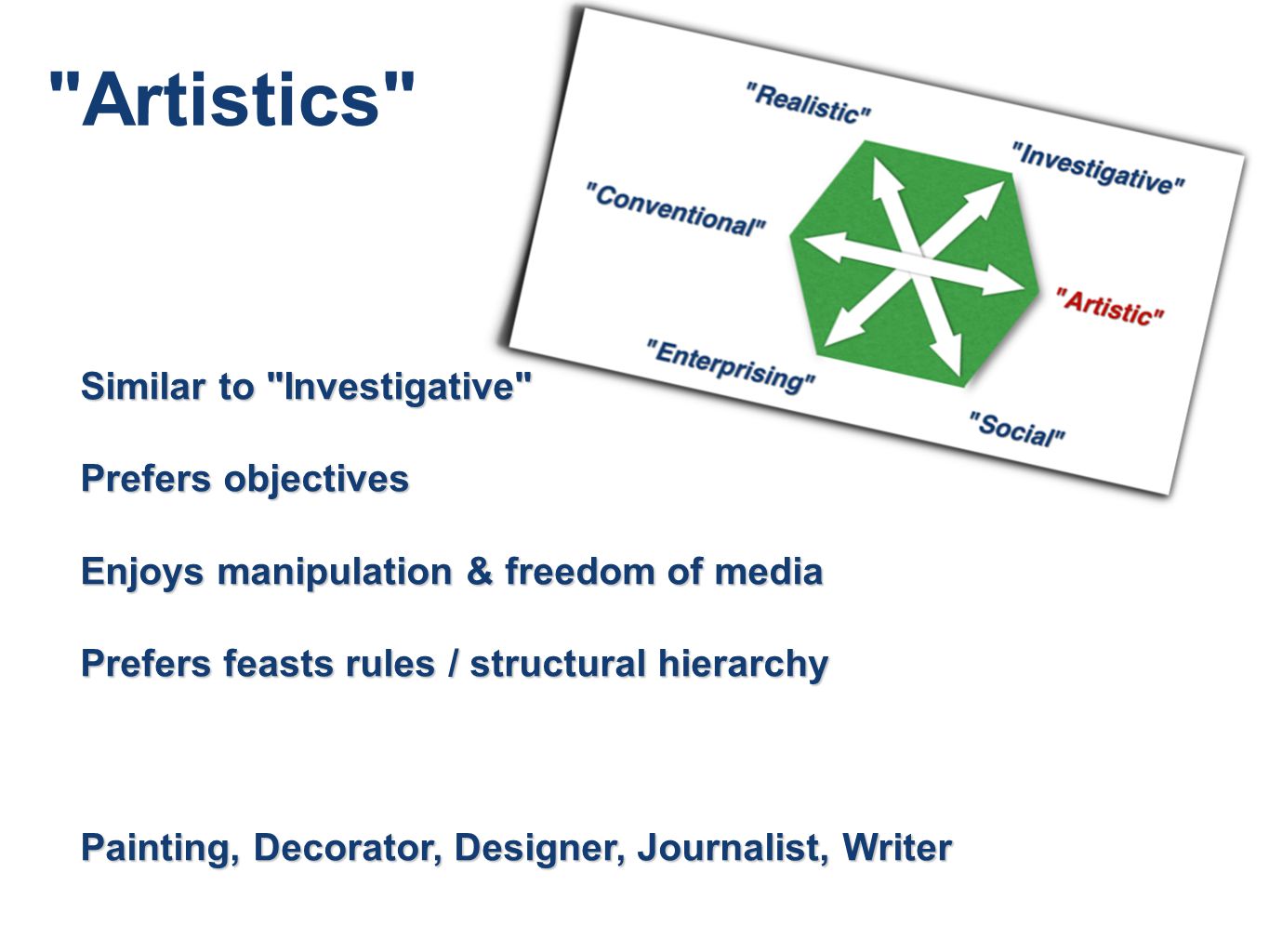 "Artistics"

"Realistic"

"Investigative"

"Conventional"

"Artistic"

"Enterprising"

"Social"

Similar to "Investigative"

Prefers objectives

Enjoys manipulation & freedom of media

Prefers feasts rules / structural hierarchy

Painting, Decorator, Designer, Journalist, Writer